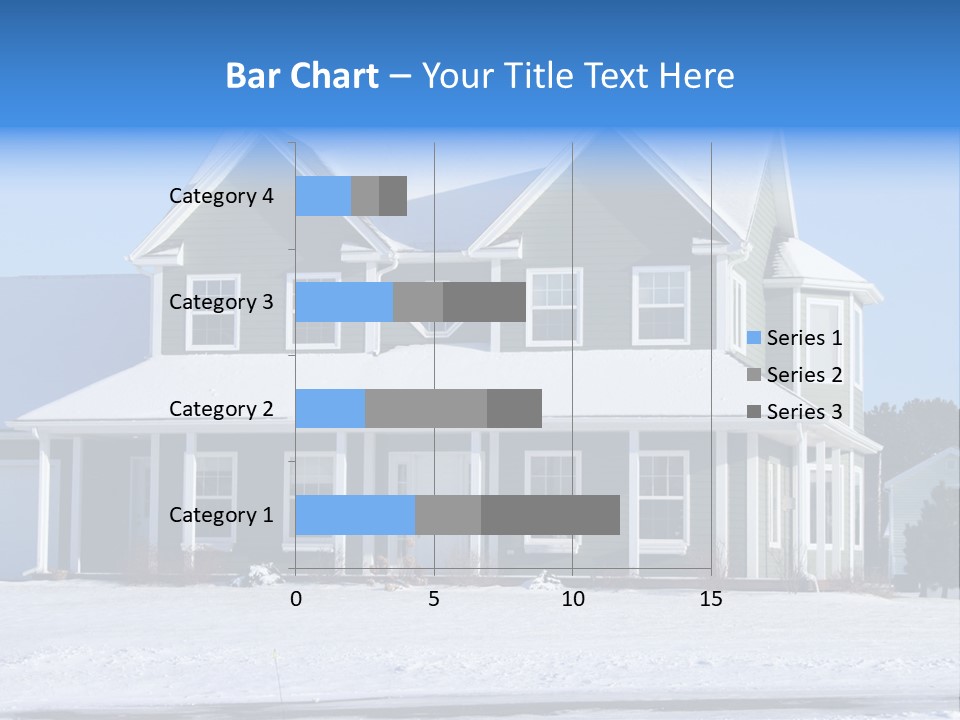 Bar Chart – Your Title Text Here

Category 4
Category 3
Category 2
Category 1

0
5
10
15

Series 1
Series 2
Series 3